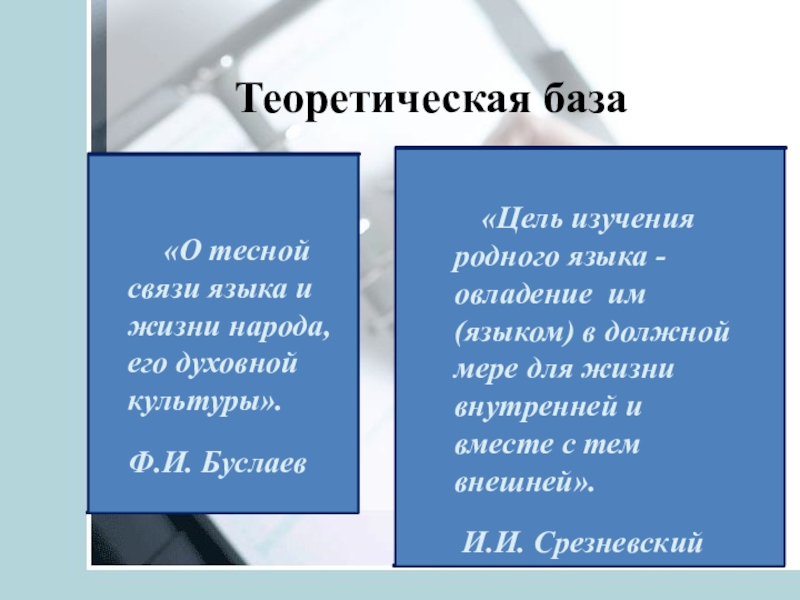 Теоретическая база

«О тесной связи языка и жизни народа, его духовной культуры».

Ф.И. Буслаев

«Цель изучения родного языка - овладение им (языком) в должной мере для жизни внутренней и вместе с тем внешней».

И.И. Срезневский